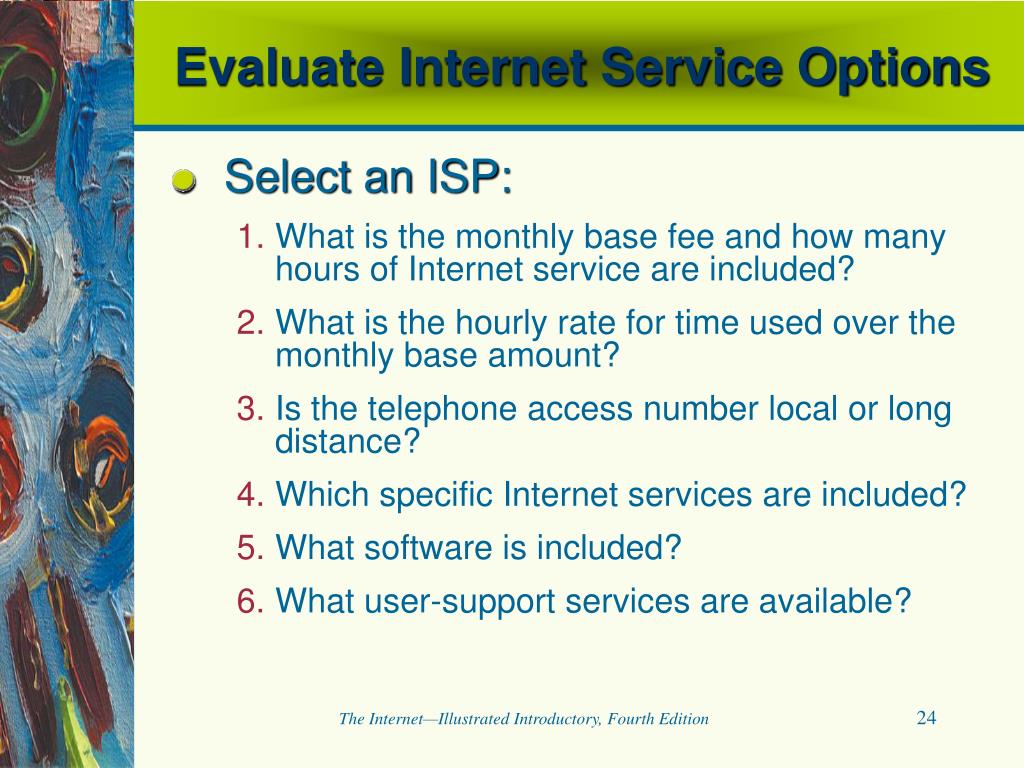 Evaluate Internet Service Options

Select an ISP:

1. What is the monthly base fee and how many hours of Internet service are included?

2. What is the hourly rate for time used over the monthly base amount?

3. Is the telephone access number local or long distance?

4. Which specific Internet services are included?

5. What software is included?

6. What user-support services are available?

The Internet—Illustrated Introductory, Fourth Edition

24